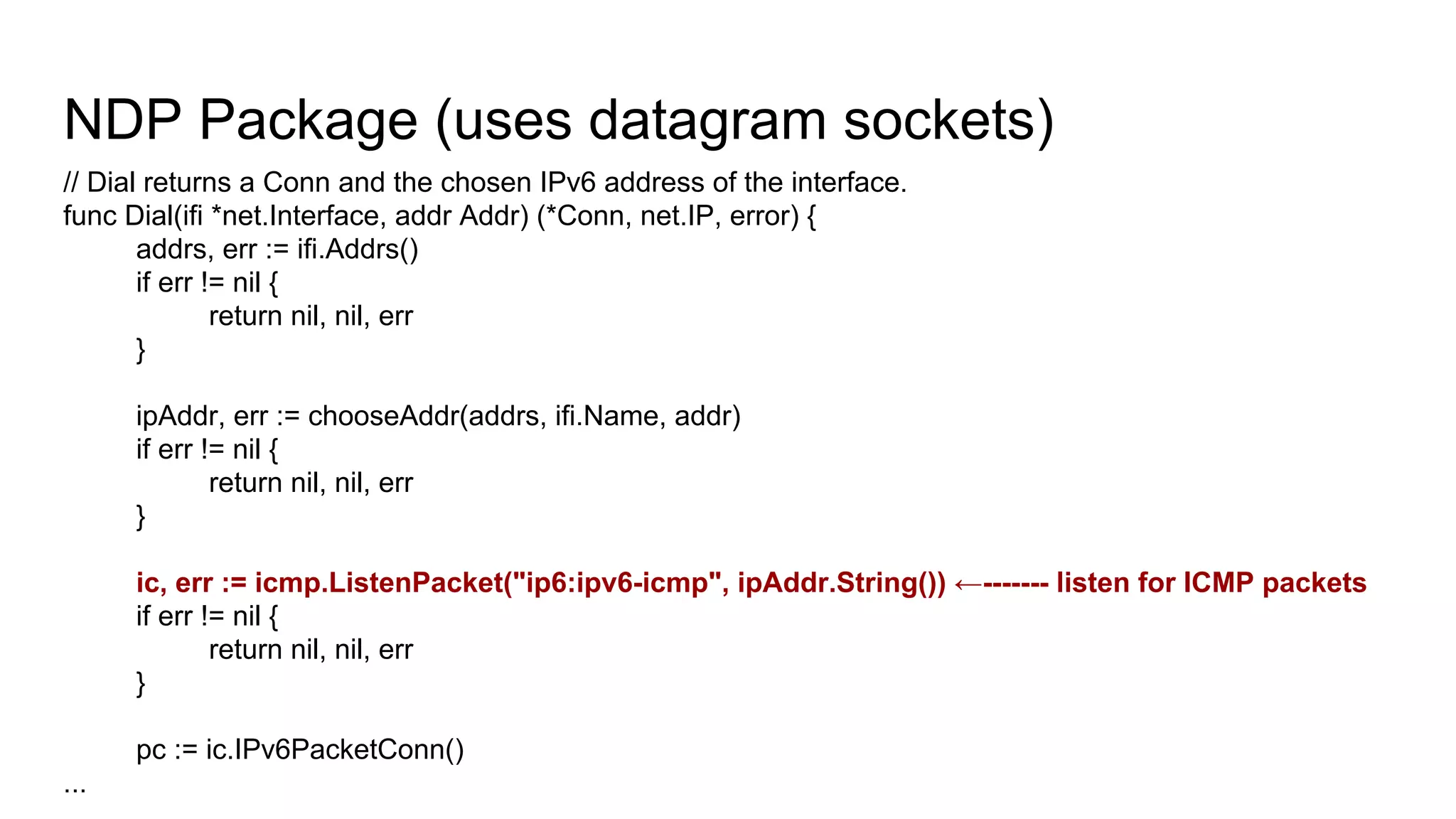 NDP Package (uses datagram sockets)

// Dial returns a Conn and the chosen IPv6 address of the interface.
func Dial(ifi *net.Interface, addr Addr) (*Conn, net.IP, error) {
	addrs, err := ifi.Addrs()
	if err != nil {
		return nil, nil, err
	}

	ipAddr, err := chooseAddr(addrs, ifi.Name, addr)
	if err != nil {
		return nil, nil, err
	}

	ic, err := icmp.ListenPacket("ip6:ipv6-icmp", ipAddr.String()) ←------- listen for ICMP packets
	if err != nil {
		return nil, nil, err
	}

	pc := ic.IPv6PacketConn()
...